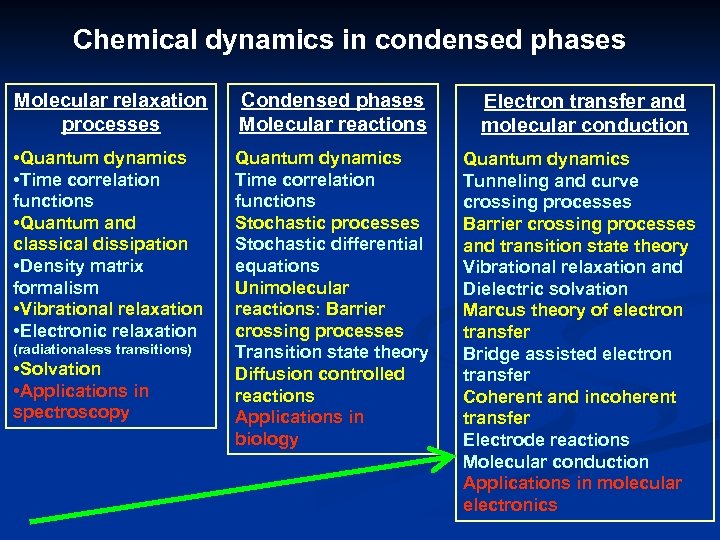 Chemical dynamics in condensed phases

Molecular relaxation processes

•Quantum dynamics
•Time correlation functions
•Quantum and classical dissipation
•Density matrix formalism
•Vibrational relaxation
•Electronic relaxation (radiationaless transitions)
•Solvation
•Applications in spectroscopy

Condensed phases Molecular reactions

Quantum dynamics
Time correlation functions
Stochastic processes
Stochastic differential equations
Unimolecular reactions: Barrier crossing processes
Transition state theory
Diffusion controlled reactions
Applications in biology

Electron transfer and molecular conduction

Quantum dynamics
Tunneling and curve crossing processes
Barrier crossing processes and transition state theory
Vibrational relaxation and Dielectric solvation
Marcus theory of electron transfer
Bridge assisted electron transfer
Coherent and incoherent transfer
Electrode reactions
Molecular conduction
Applications in molecular electronics